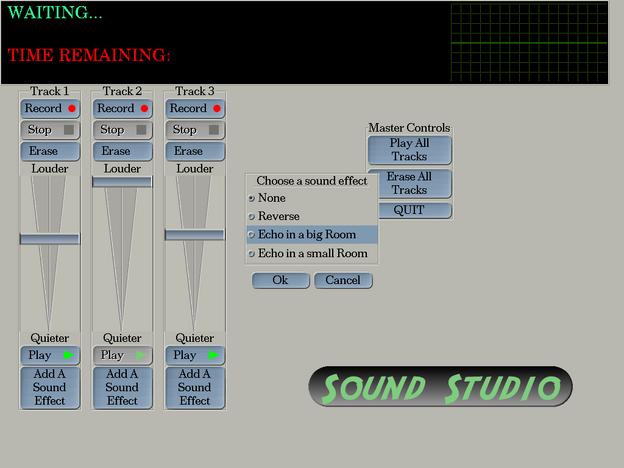 WAITING...

TIME REMAINING:

Track 1
Record
Stop
Erase
Louder
Quieter
Play
Add A Sound Effect

Track 2
Record
Stop
Erase
Louder
Quieter
Play
Add A Sound Effect

Track 3
Record
Stop
Erase
Louder
Quieter
Play
Add A Sound Effect

Choose a sound effect
None
Reverse
Echo in a big Room
Echo in a small Room
Ok
Cancel

Master Controls
Play All Tracks
Erase All Tracks
QUIT

SOUND STUDIO